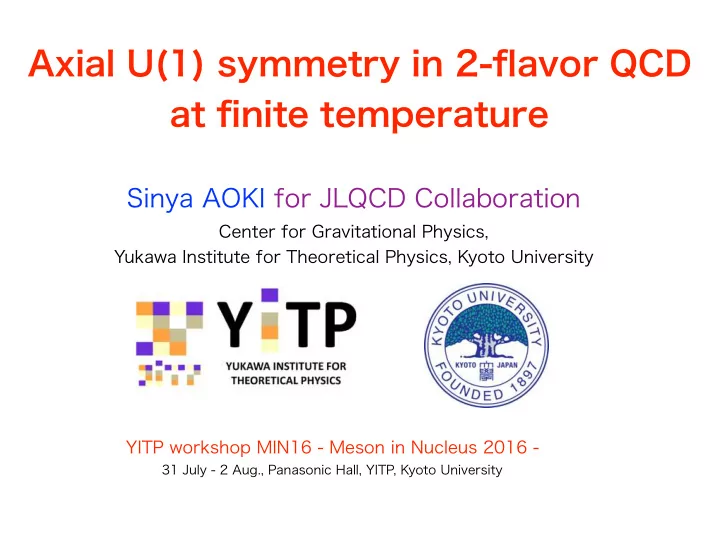 Axial U(1) symmetry in 2-flavor QCD at finite temperature

Sinya AOKI for JLQCD Collaboration

Center for Gravitational Physics,
Yukawa Institute for Theoretical Physics, Kyoto University

YITP
YUKAWA INSTITUTE FOR THEORETICAL PHYSICS

KYOTO UNIVERSITY
KYOTO JAPAN
FOUNDED 1897

YITP workshop MIN16 - Meson in Nucleus 2016 -
31 July - 2 Aug., Panasonic Hall, YITP, Kyoto University